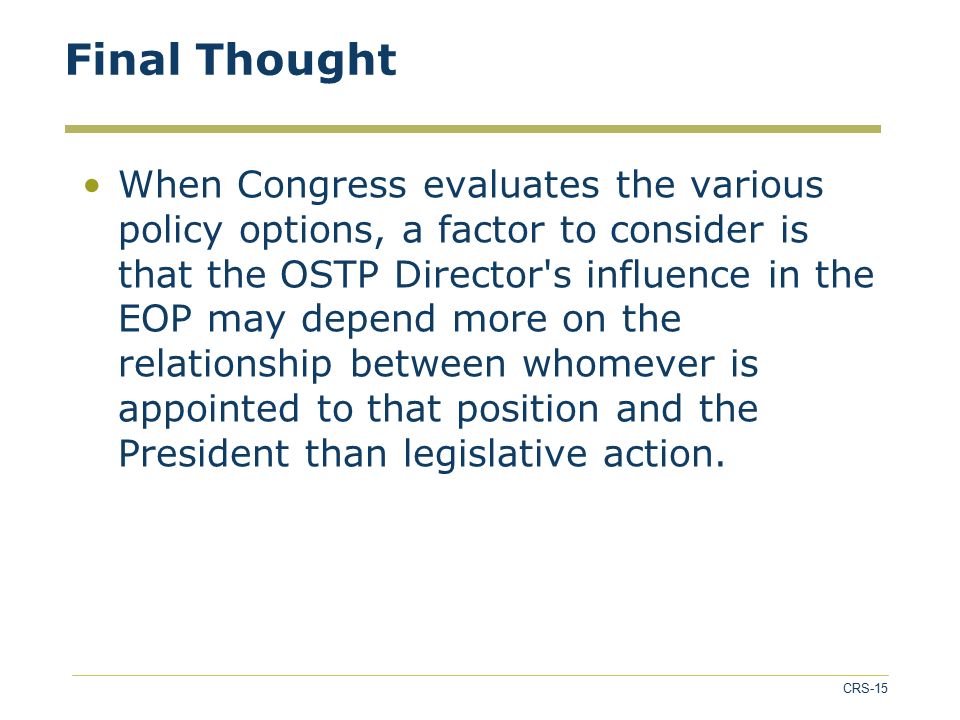 Final Thought

• When Congress evaluates the various policy options, a factor to consider is that the OSTP Director's influence in the EOP may depend more on the relationship between whomever is appointed to that position and the President than legislative action.

CRS-15